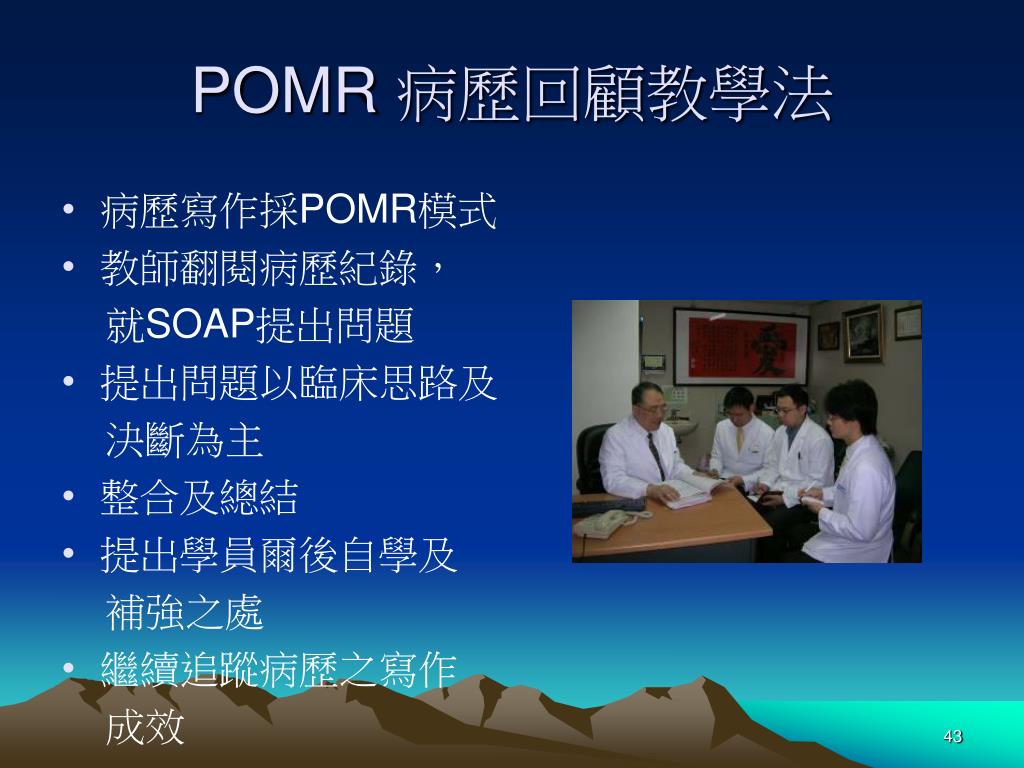 POMR 病歷回顧教學法

• 病歷寫作採POMR模式
• 教師翻閱病歷紀錄，就SOAP提出問題
• 提出問題以臨床思路及決斷為主
• 整合及總結
• 提出學員爾後自學及補強之處
• 繼續追蹤病歷之寫作成效

43